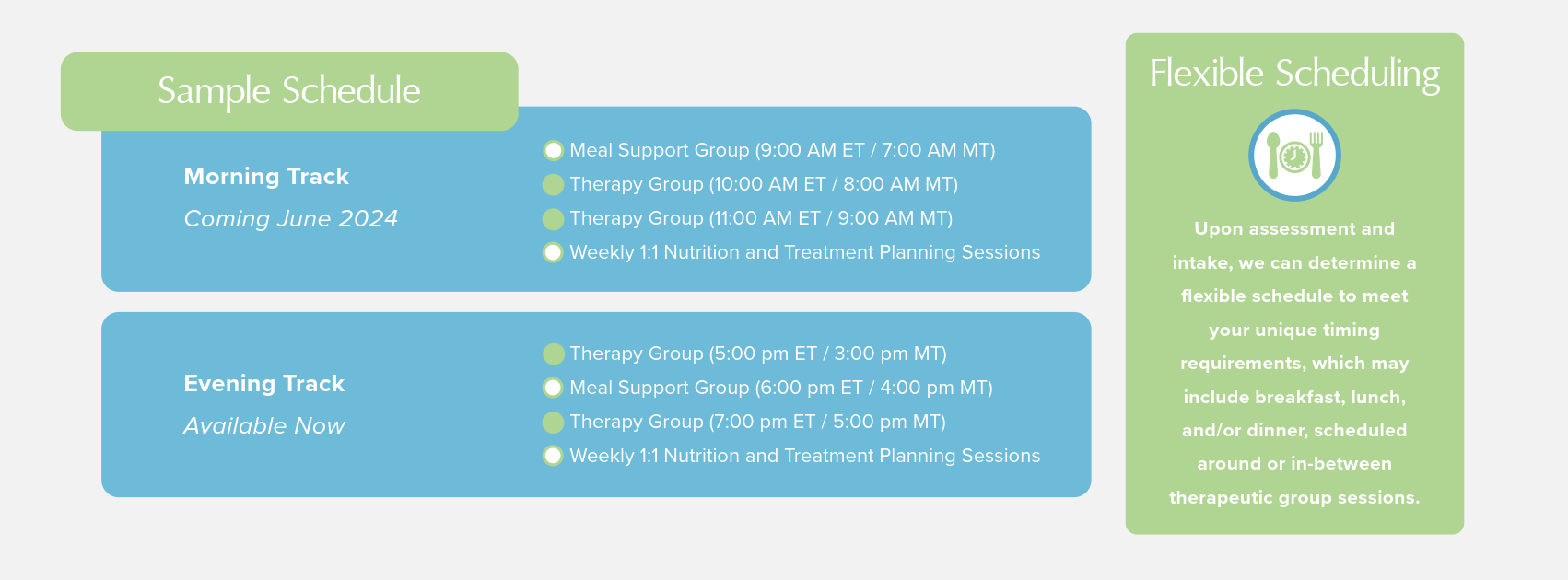 Sample Schedule

Morning Track

Coming June 2024

Meal Support Group (9:00 AM ET / 7:00 AM MT)
Therapy Group (10:00 AM ET / 8:00 AM MT)
Therapy Group (11:00 AM ET / 9:00 AM MT)
Weekly 1:1 Nutrition and Treatment Planning Sessions

Evening Track

Available Now

Therapy Group (5:00 pm ET / 3:00 pm MT)
Meal Support Group (6:00 pm ET / 4:00 pm MT)
Therapy Group (7:00 pm ET / 5:00 pm MT)
Weekly 1:1 Nutrition and Treatment Planning Sessions

Flexible Scheduling

Upon assessment and intake, we can determine a flexible schedule to meet your unique timing requirements, which may include breakfast, lunch, and/or dinner, scheduled around or in-between therapeutic group sessions.